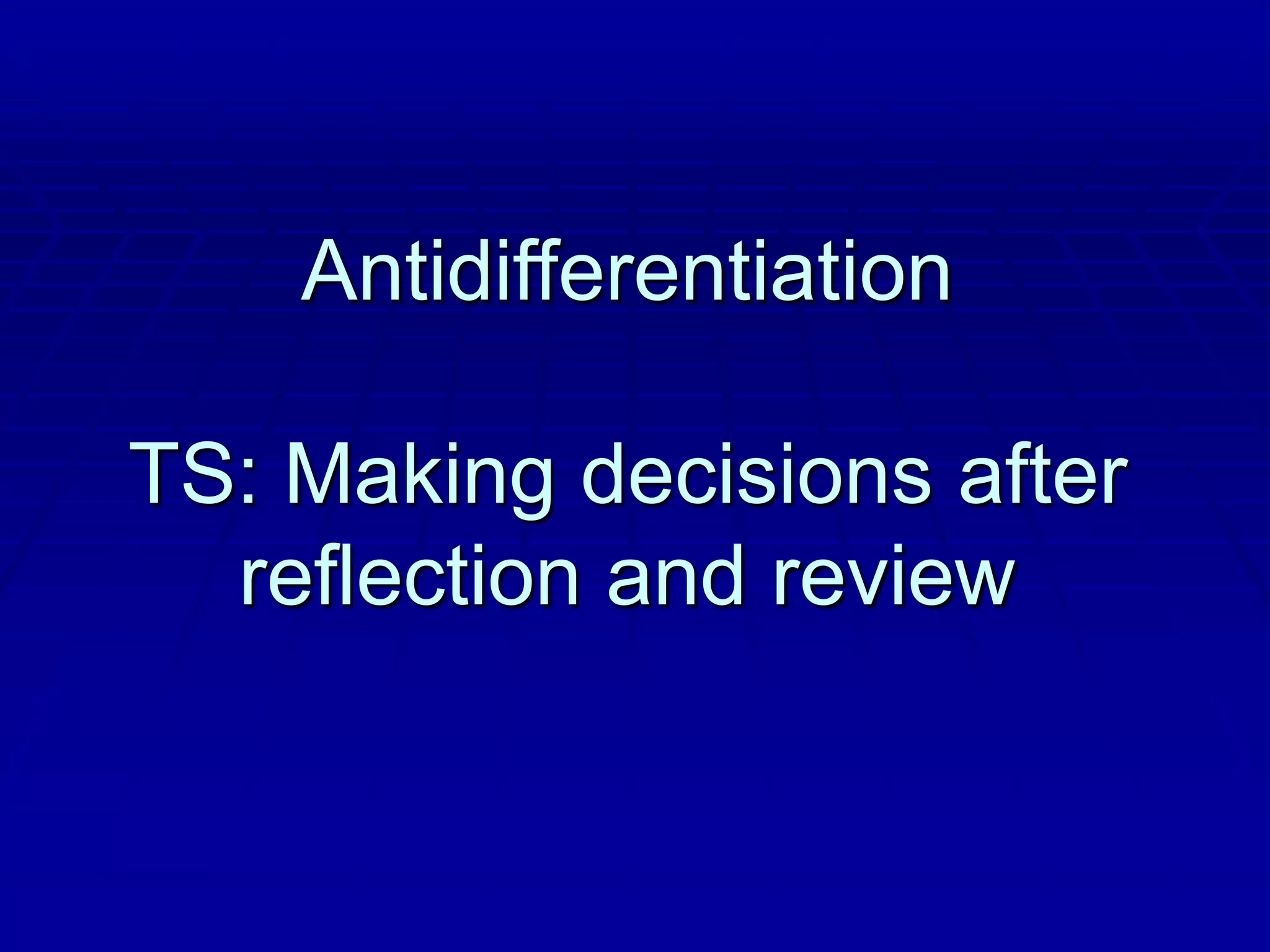 Antidifferentiation

TS: Making decisions after reflection and review